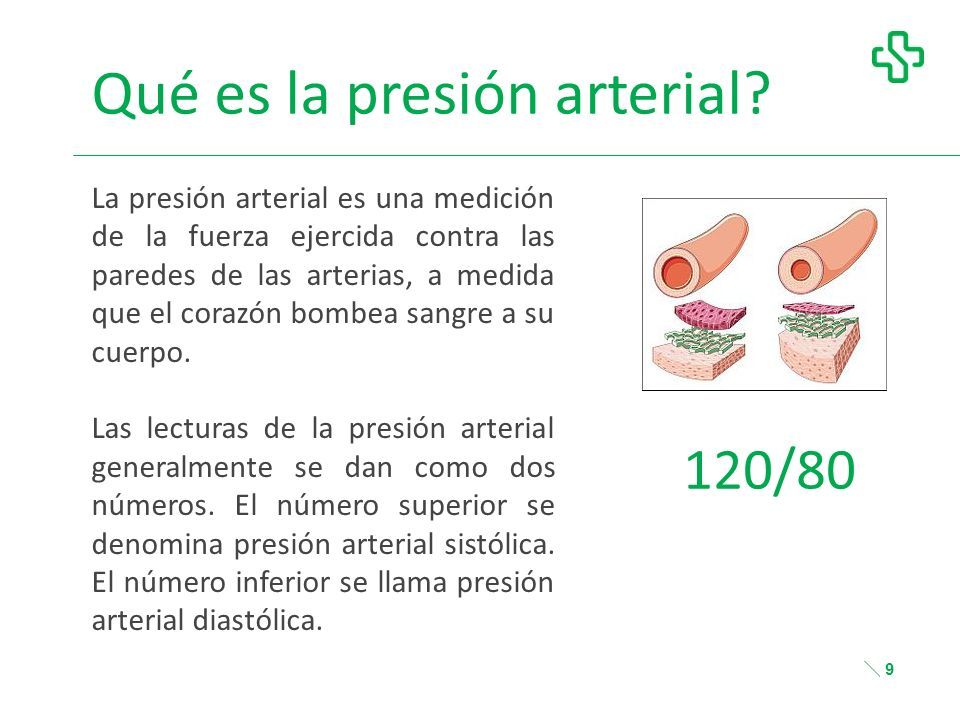 Qué es la presión arterial?

La presión arterial es una medición de la fuerza ejercida contra las paredes de las arterias, a medida que el corazón bombea sangre a su cuerpo.

Las lecturas de la presión arterial generalmente se dan como dos números. El número superior se denomina presión arterial sistólica. El número inferior se llama presión arterial diastólica.

120/80

9